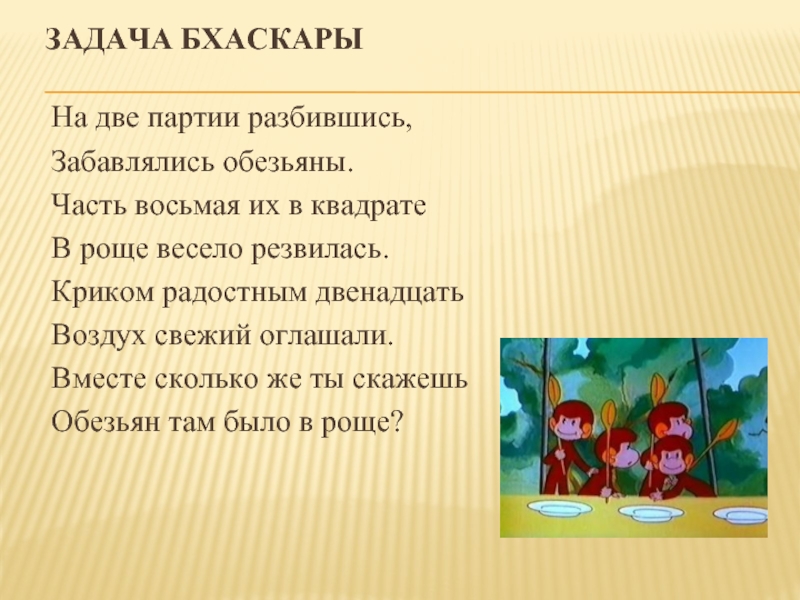 ЗАДАЧА БХАСКАРЫ

На две партии разбившись,
Забавлялись обезьяны.
Часть восьмая их в квадрате
В роще весело резвилась.
Криком радостным двенадцать
Воздух свежий оглашали.
Вместе сколько же ты скажешь
Обезьян там было в роще?